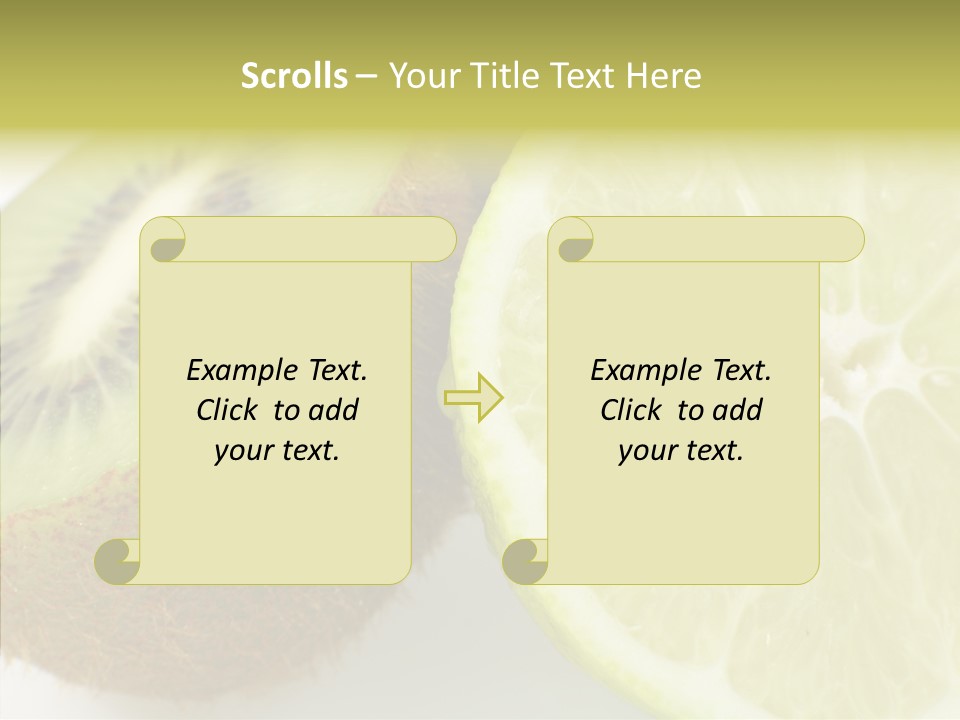 Scrolls – Your Title Text Here

Example Text. Click to add your text.

Example Text. Click to add your text.